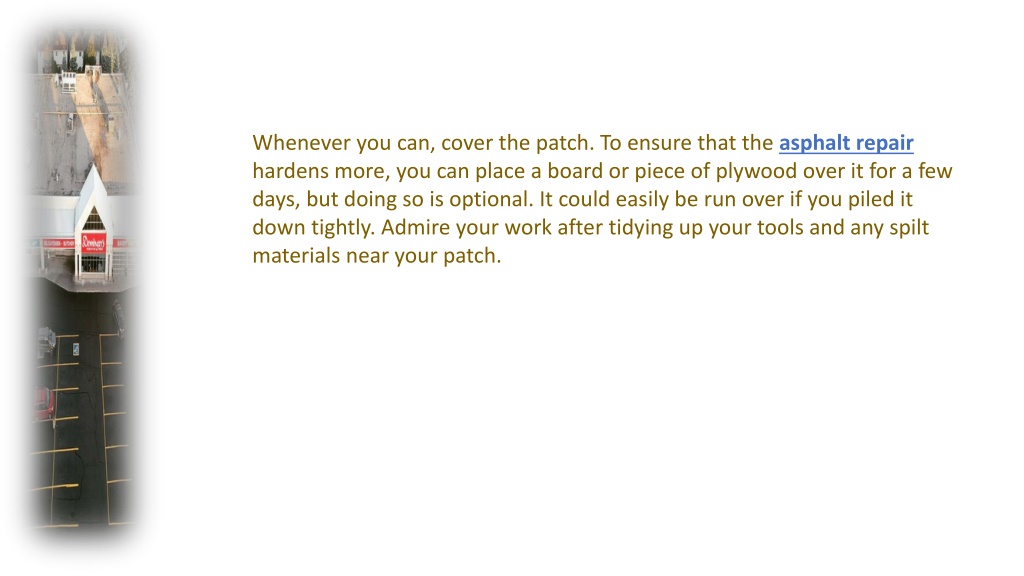 Whenever you can, cover the patch. To ensure that the asphalt repair hardens more, you can place a board or piece of plywood over it for a few days, but doing so is optional. It could easily be run over if you piled it down tightly. Admire your work after tidying up your tools and any spilt materials near your patch.